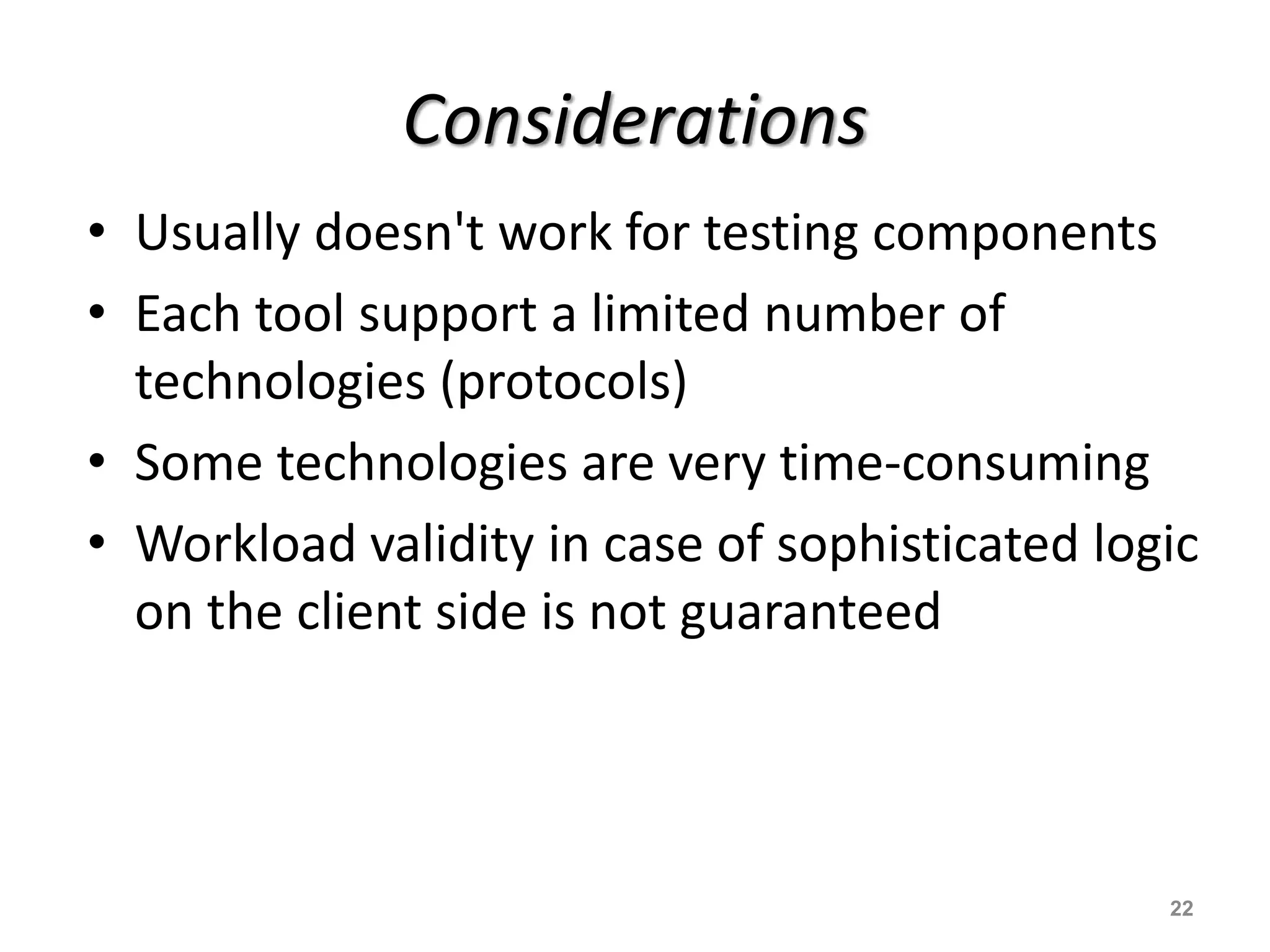 Considerations

• Usually doesn't work for testing components
• Each tool support a limited number of technologies (protocols)
• Some technologies are very time-consuming
• Workload validity in case of sophisticated logic on the client side is not guaranteed

22